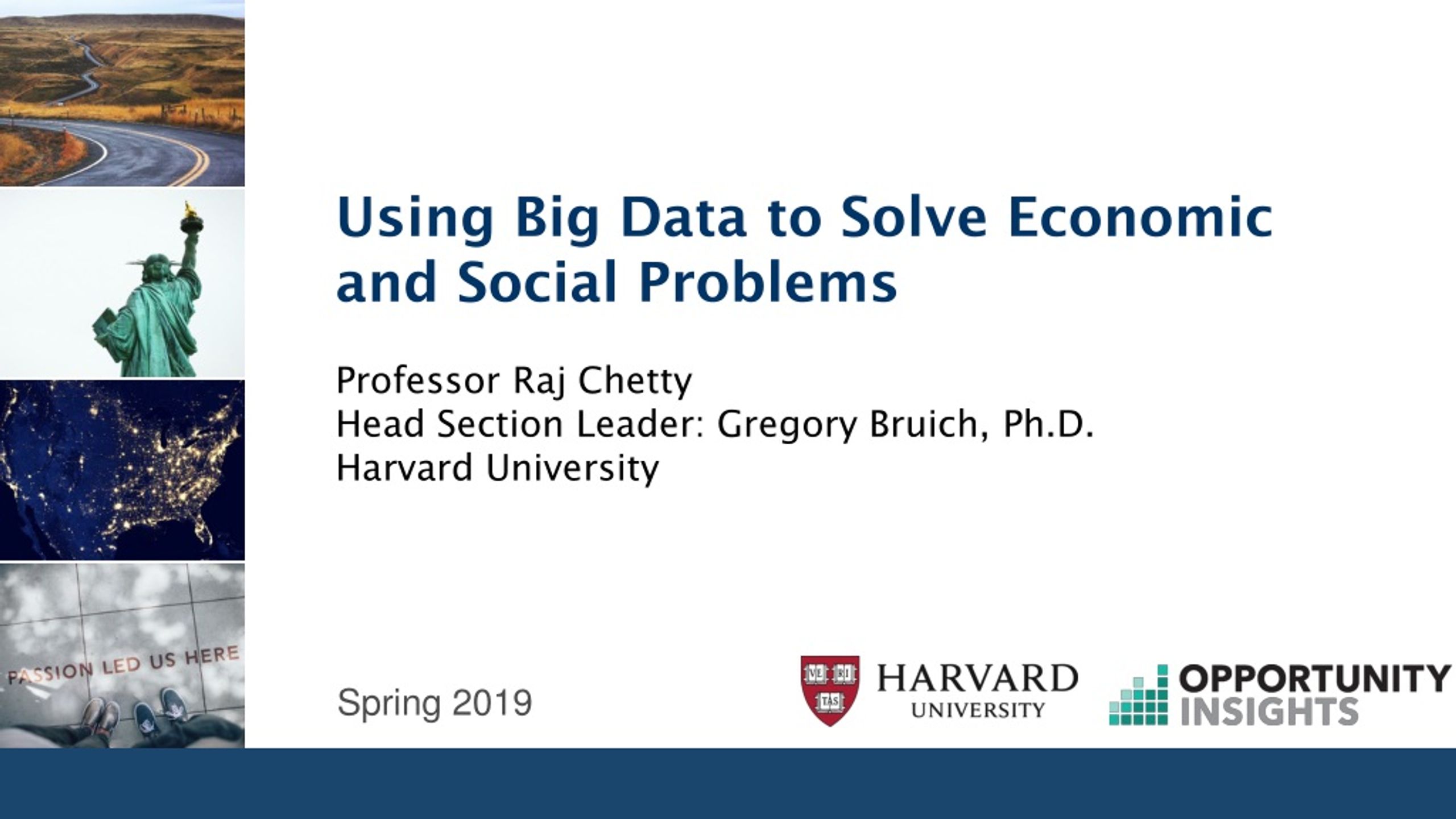 Using Big Data to Solve Economic and Social Problems

Professor Raj Chetty
Head Section Leader: Gregory Bruich, Ph.D.
Harvard University

PASSION LED US HERE

Spring 2019

VE RI TAS

HARVARD
UNIVERSITY

OPPORTUNITY
INSIGHTS